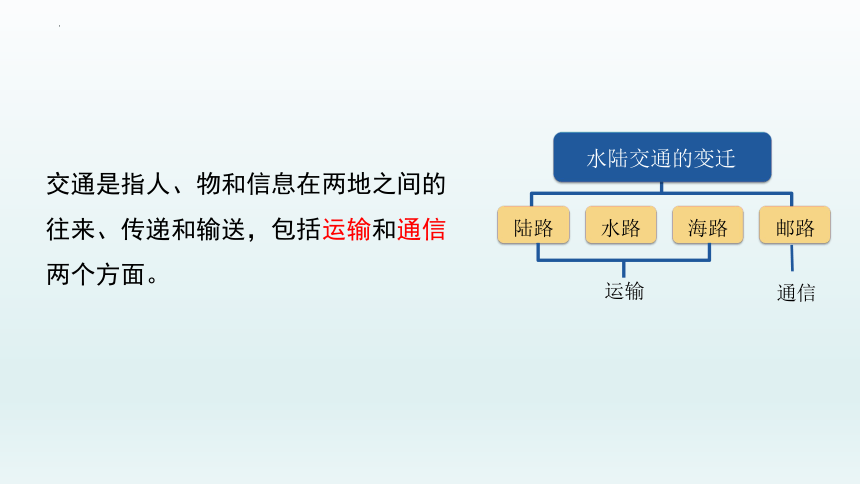 交通是指人、物和信息在两地之间的往来、传递和输送，包括运输和通信两个方面。

水陆交通的变迁

陆路

水路

海路

邮路

运输

通信